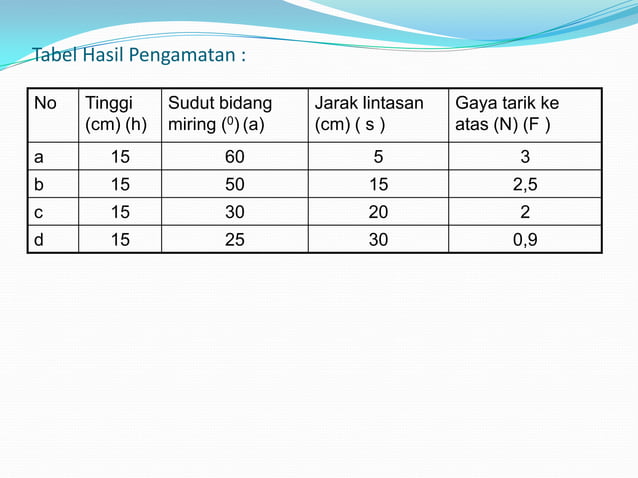 Tabel Hasil Pengamatan :

| No | Tinggi (cm) (h) | Sudut bidang miring ($^0$) (a) | Jarak lintasan (cm) ( s ) | Gaya tarik ke atas (N) (F ) |
|---|---|---|---|---|
| a | 15 | 60 | 5 | 3 |
| b | 15 | 50 | 15 | 2,5 |
| c | 15 | 30 | 20 | 2 |
| d | 15 | 25 | 30 | 0,9 |